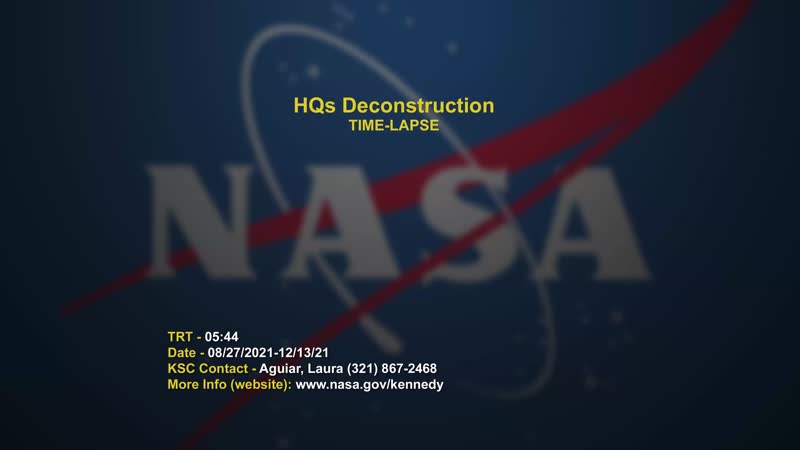 HQs Deconstruction
TIME-LAPSE

NASA

TRT - 05:44
Date - 08/27/2021-12/13/21
KSC Contact - Aguiar, Laura (321) 867-2468
More Info (website): www.nasa.gov/kennedy